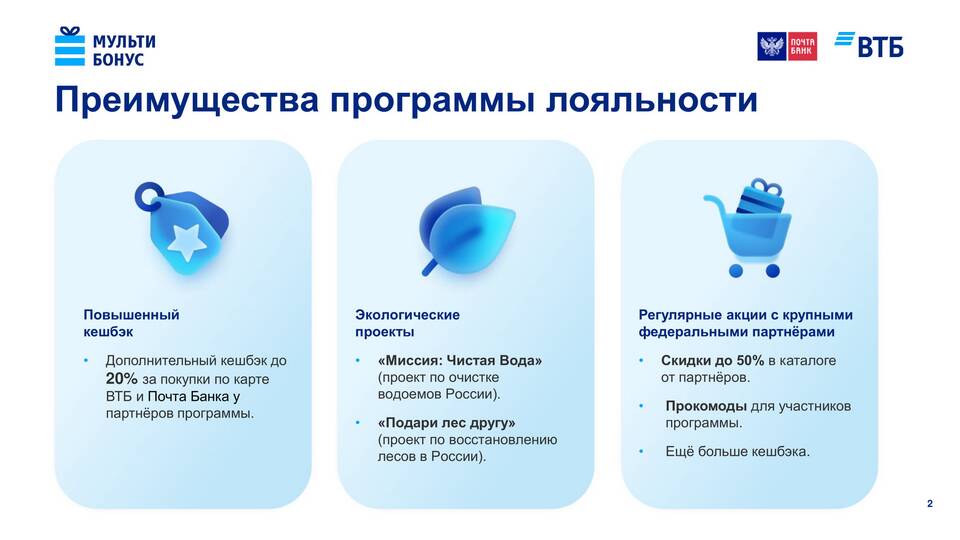 МУЛЬТИ БОНУС

ПОЧТА БАНК

ВТБ

Преимущества программы лояльности

Повышенный кешбэк

• Дополнительный кешбэк до 20% за покупки по карте ВТБ и Почта Банка у партнёров программы.

Экологические проекты

• «Миссия: Чистая Вода» (проект по очистке водоемов России).

• «Подари лес другу» (проект по восстановлению лесов в России).

Регулярные акции с крупными федеральными партнёрами

• Скидки до 50% в каталоге от партнёров.

• Прокомоды для участников программы.

• Ещё больше кешбэка.

2